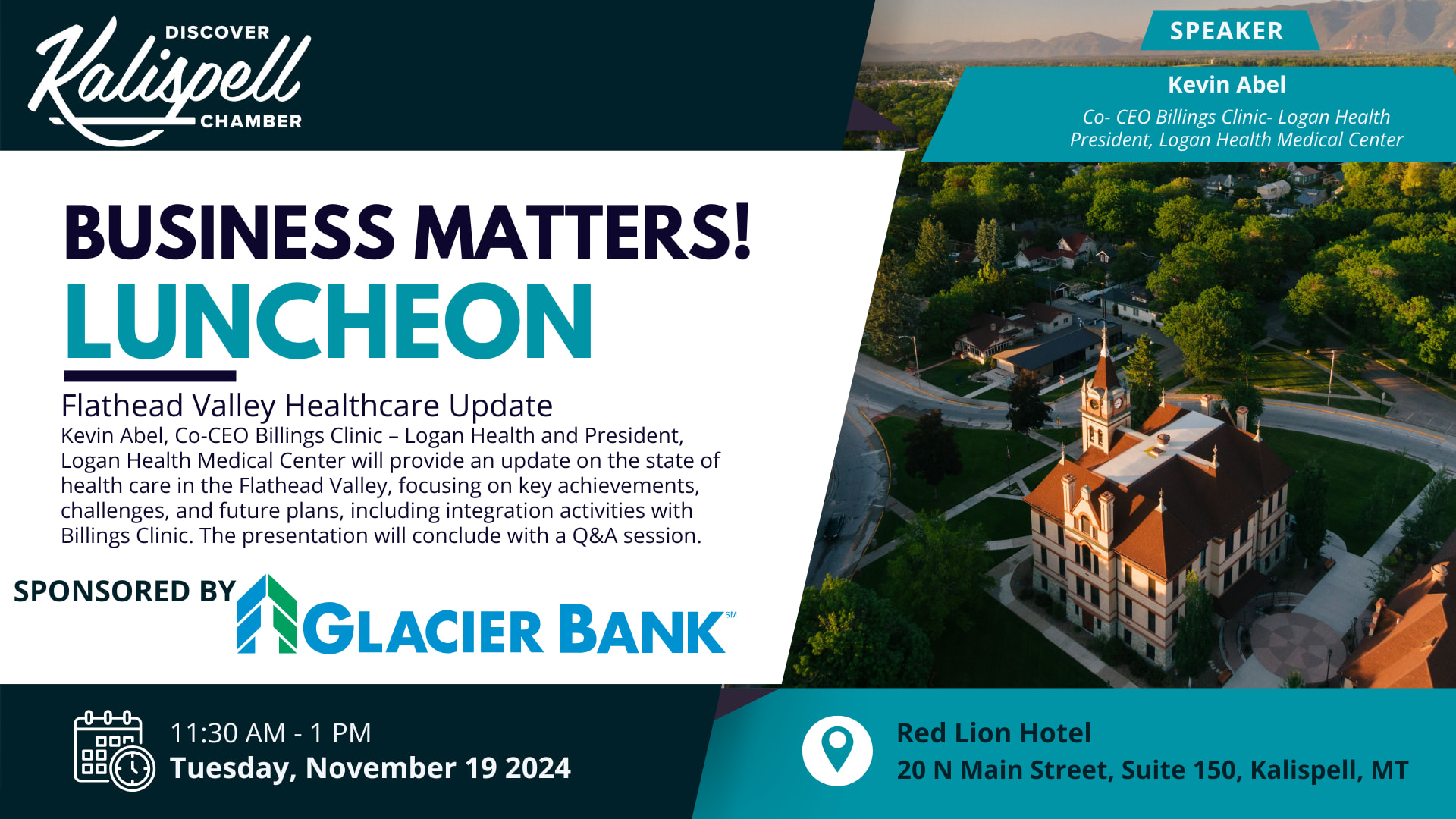 DISCOVER
Kalispell
CHAMBER

SPEAKER

Kevin Abel

Co- CEO Billings Clinic- Logan Health
President, Logan Health Medical Center

BUSINESS MATTERS!
LUNCHEON

Flathead Valley Healthcare Update

Kevin Abel, Co-CEO Billings Clinic – Logan Health and President, Logan Health Medical Center will provide an update on the state of health care in the Flathead Valley, focusing on key achievements, challenges, and future plans, including integration activities with Billings Clinic. The presentation will conclude with a Q&A session.

SPONSORED BY GLACIER BANK℠

11:30 AM - 1 PM
Tuesday, November 19 2024

Red Lion Hotel
20 N Main Street, Suite 150, Kalispell, MT